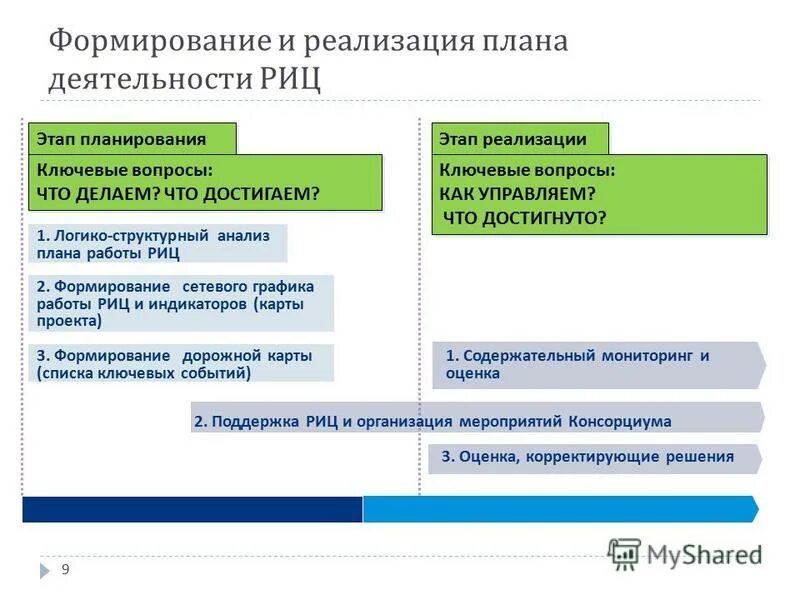 Формирование и реализация плана деятельности РИЦ

Этап планирования

Ключевые вопросы:
ЧТО ДЕЛАЕМ? ЧТО ДОСТИГАЕМ?

1. Логико-структурный анализ плана работы РИЦ

2. Формирование сетевого графика работы РИЦ и индикаторов (карты проекта)

3. Формирование дорожной карты (списка ключевых событий)

Этап реализации

Ключевые вопросы:
КАК УПРАВЛЯЕМ?
ЧТО ДОСТИГНУТО?

1. Содержательный мониторинг и оценка

2. Поддержка РИЦ и организация мероприятий Консорциума

3. Оценка, корректирующие решения

9

MyShared